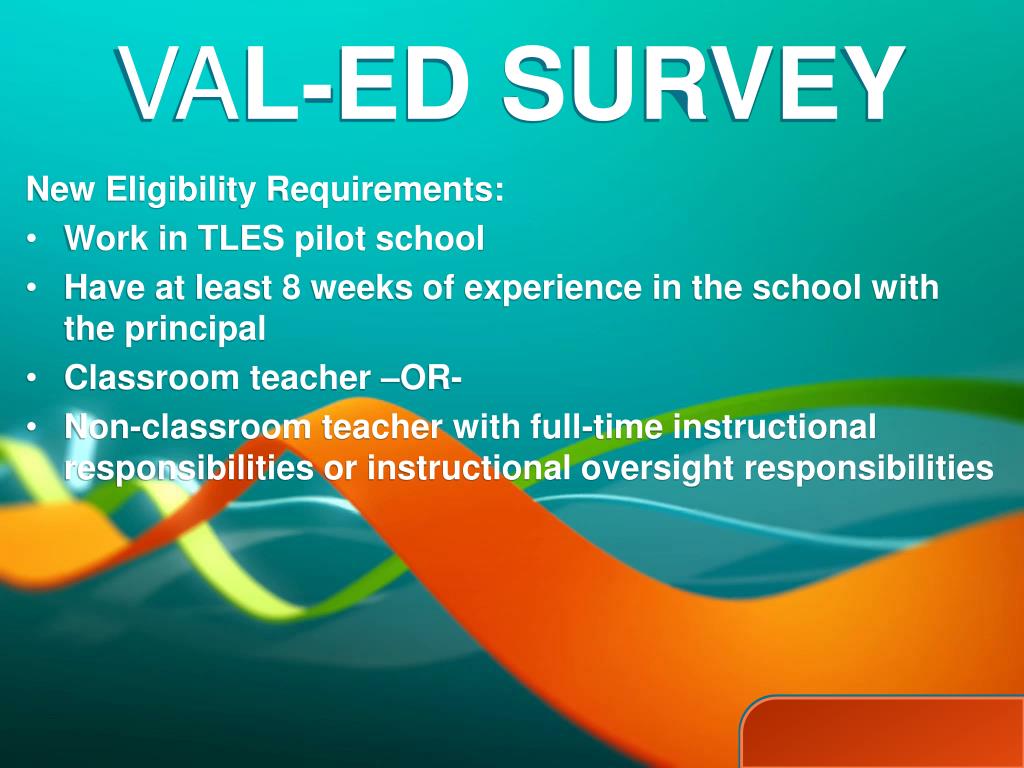 VAL-ED SURVEY

New Eligibility Requirements:
• Work in TLES pilot school
• Have at least 8 weeks of experience in the school with the principal
• Classroom teacher –OR-
• Non-classroom teacher with full-time instructional responsibilities or instructional oversight responsibilities